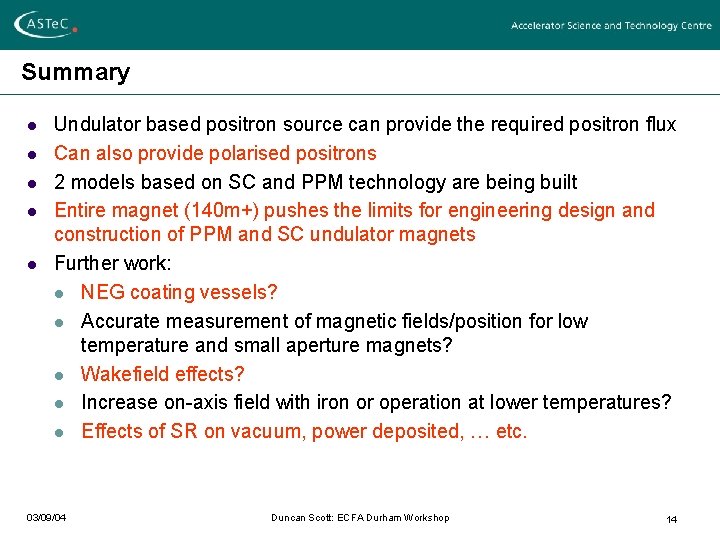 ASTeC

Accelerator Science and Technology Centre

Summary

- Undulator based positron source can provide the required positron flux
- Can also provide polarised positrons
- 2 models based on SC and PPM technology are being built
- Entire magnet (140m+) pushes the limits for engineering design and construction of PPM and SC undulator magnets
- Further work:
  - NEG coating vessels?
  - Accurate measurement of magnetic fields/position for low temperature and small aperture magnets?
  - Wakefield effects?
  - Increase on-axis field with iron or operation at lower temperatures?
  - Effects of SR on vacuum, power deposited, … etc.

03/09/04

Duncan Scott: ECFA Durham Workshop

14